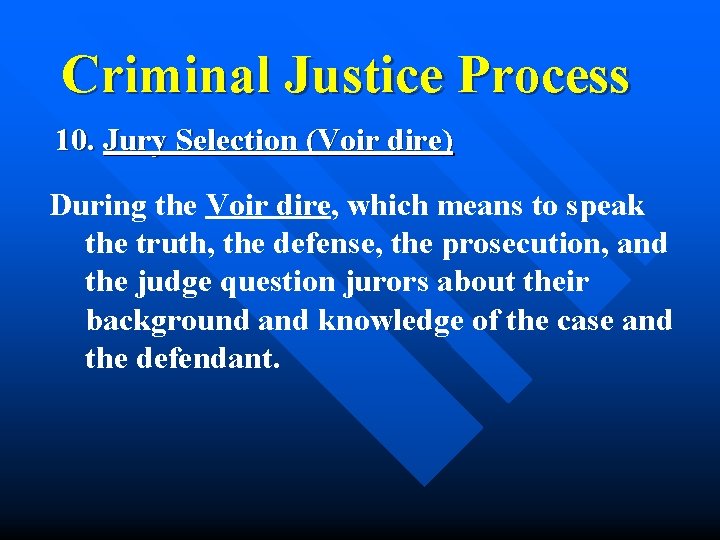 Criminal Justice Process

10. Jury Selection (Voir dire)

During the Voir dire, which means to speak the truth, the defense, the prosecution, and the judge question jurors about their background and knowledge of the case and the defendant.